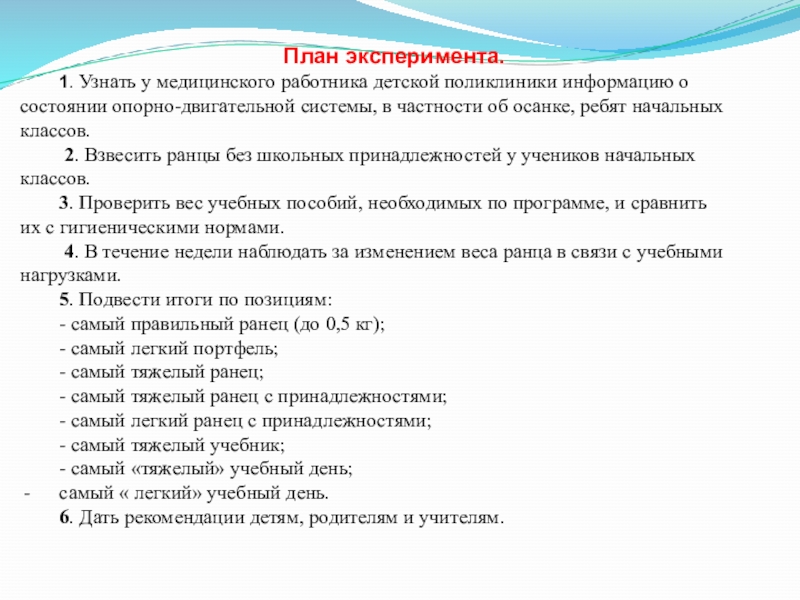 План эксперимента.

1. Узнать у медицинского работника детской поликлиники информацию о состоянии опорно-двигательной системы, в частности об осанке, ребят начальных классов.

2. Взвесить ранцы без школьных принадлежностей у учеников начальных классов.

3. Проверить вес учебных пособий, необходимых по программе, и сравнить их с гигиеническими нормами.

4. В течение недели наблюдать за изменением веса ранца в связи с учебными нагрузками.

5. Подвести итоги по позициям:
- самый правильный ранец (до 0,5 кг);
- самый легкий портфель;
- самый тяжелый ранец;
- самый тяжелый ранец с принадлежностями;
- самый легкий ранец с принадлежностями;
- самый тяжелый учебник;
- самый «тяжелый» учебный день;
- самый « легкий» учебный день.

6. Дать рекомендации детям, родителям и учителям.